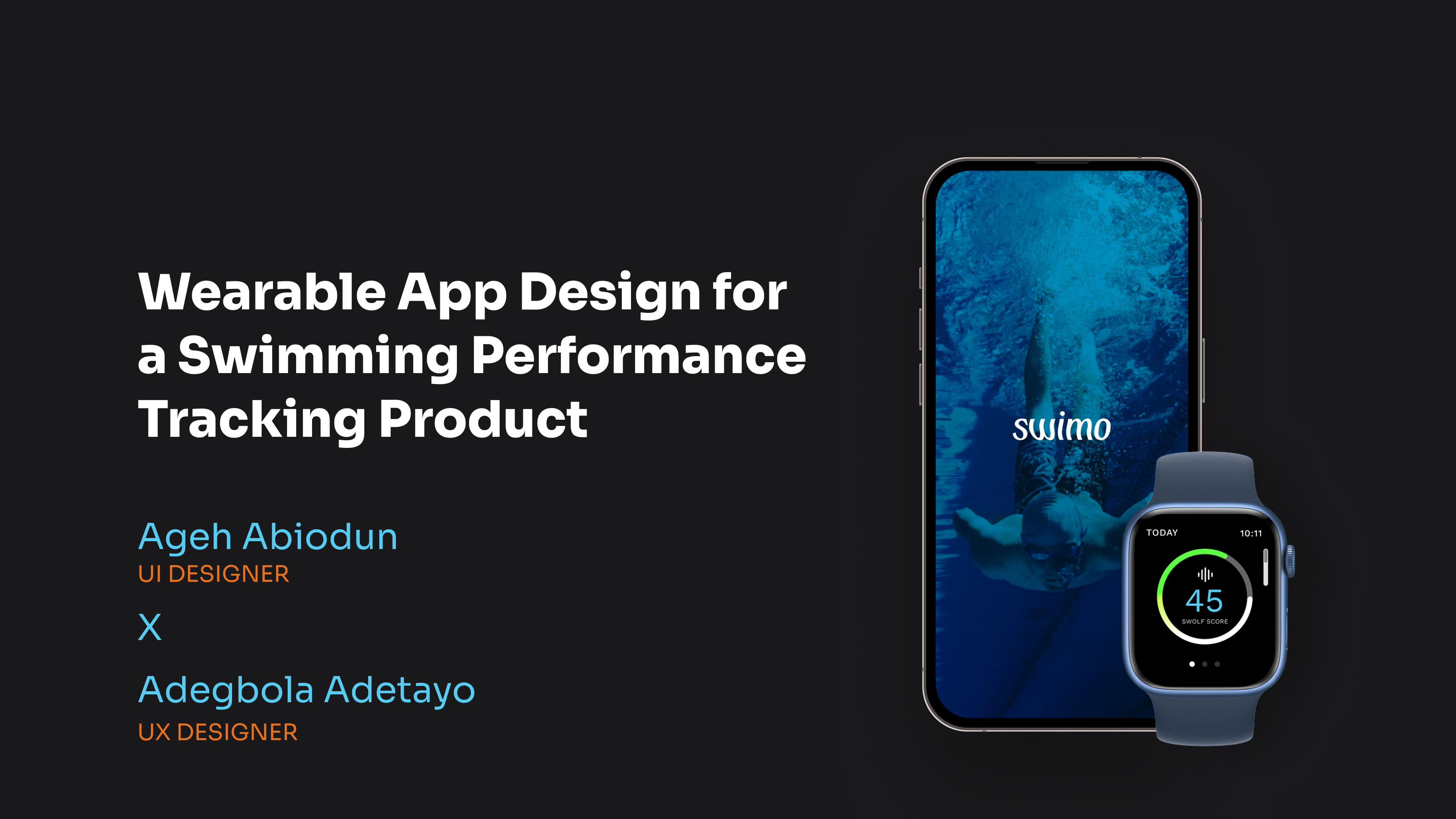 Wearable App Design for a Swimming Performance Tracking Product

Ageh Abiodun
UI DESIGNER

X

Adegbola Adetayo
UX DESIGNER

swimo

TODAY 10:11

45
SWOLF SCORE